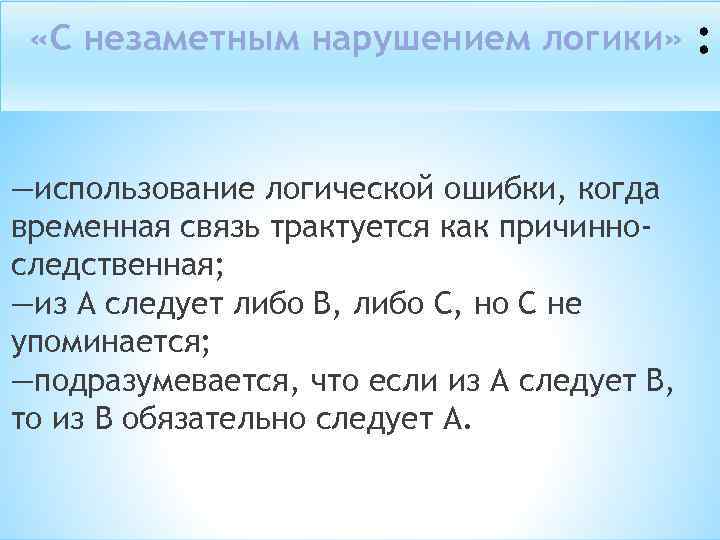 «С незаметным нарушением логики» :

—использование логической ошибки, когда временная связь трактуется как причинно-следственная;
—из А следует либо В, либо С, но С не упоминается;
—подразумевается, что если из А следует В, то из В обязательно следует А.